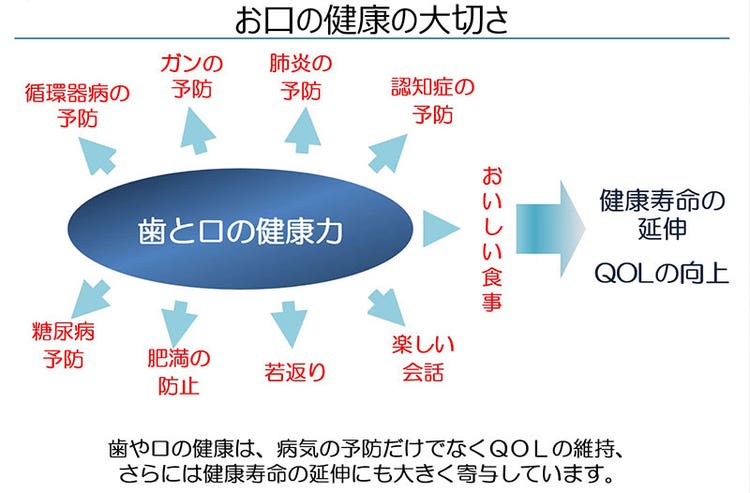 お口の健康の大切さ

循環器病の予防

ガンの予防

肺炎の予防

認知症の予防

歯と口の健康力

おいしい食事

健康寿命の延伸

QOLの向上

糖尿病予防

肥満の防止

若返り

楽しい会話

歯や口の健康は、病気の予防だけでなくＱＯＬの維持、さらには健康寿命の延伸にも大きく寄与しています。